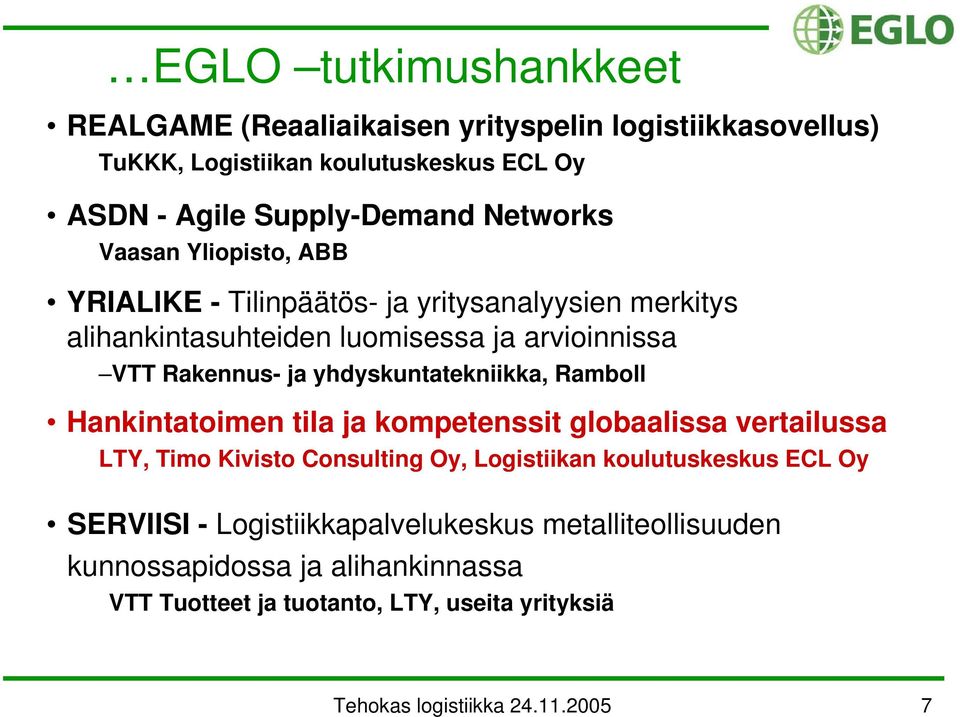 EGLO

…EGLO –tutkimushankkeet

• REALGAME (Reaaliaikaisen yrityspelin logistiikkasovellus)
TuKKK, Logistiikan koulutuskeskus ECL Oy

• ASDN - Agile Supply-Demand Networks
Vaasan Yliopisto, ABB

• YRIALIKE - Tilinpäätös- ja yritysanalyysien merkitys alihankintasuhteiden luomisessa ja arvioinnissa
–VTT Rakennus- ja yhdyskuntatekniikka, Ramboll

• Hankintatoimen tila ja kompetenssit globaalissa vertailussa
LTY, Timo Kivisto Consulting Oy, Logistiikan koulutuskeskus ECL Oy

• SERVIISI - Logistiikkapalvelukeskus metalliteollisuuden kunnossapidossa ja alihankinnassa
VTT Tuotteet ja tuotanto, LTY, useita yrityksiä

Tehokas logistiikka 24.11.2005

7